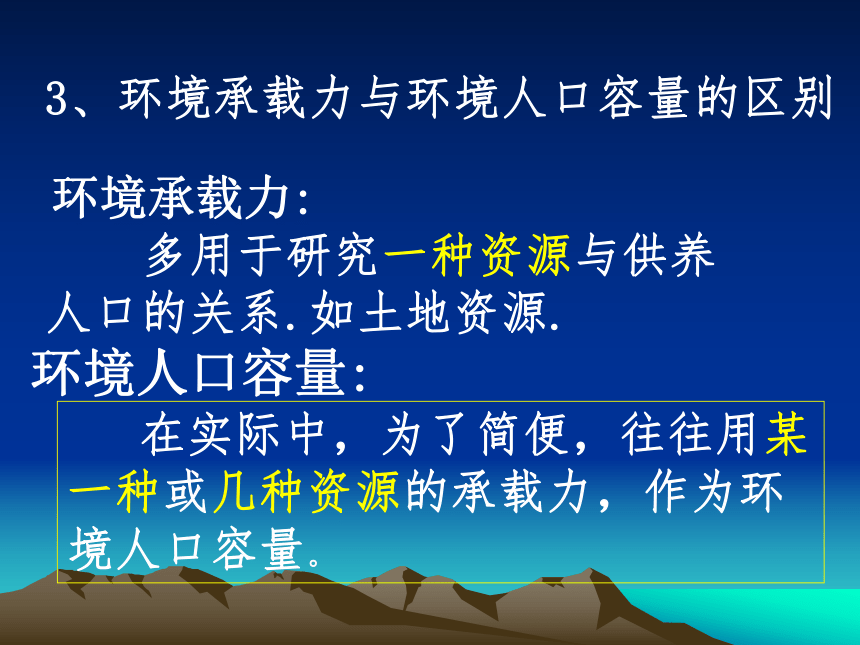 3、环境承载力与环境人口容量的区别

环境承载力:
多用于研究一种资源与供养人口的关系.如土地资源.

环境人口容量:
在实际中，为了简便，往往用某一种或几种资源的承载力，作为环境人口容量。